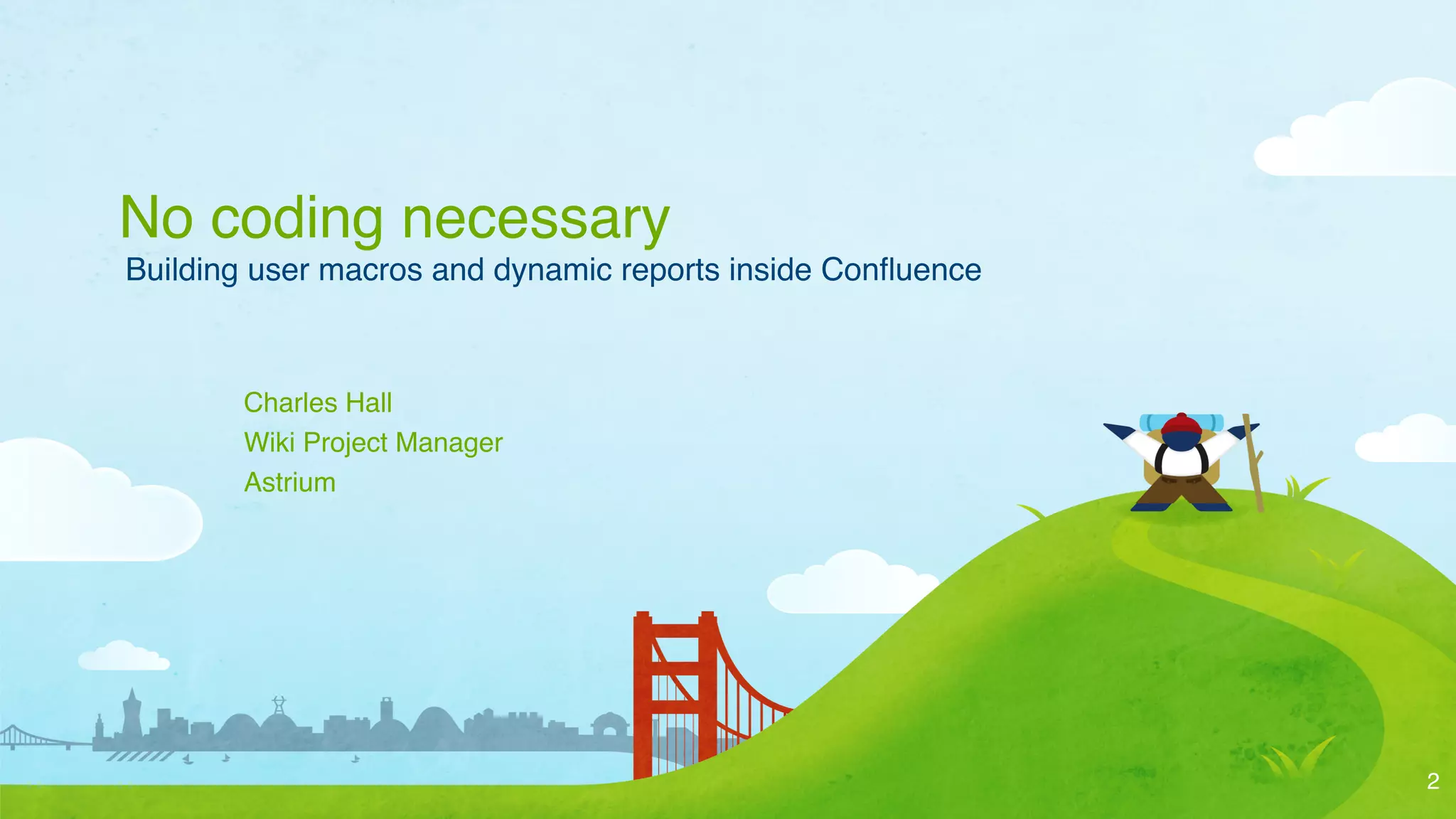 No coding necessary
Building user macros and dynamic reports inside Confluence

Charles Hall
Wiki Project Manager
Astrium

2